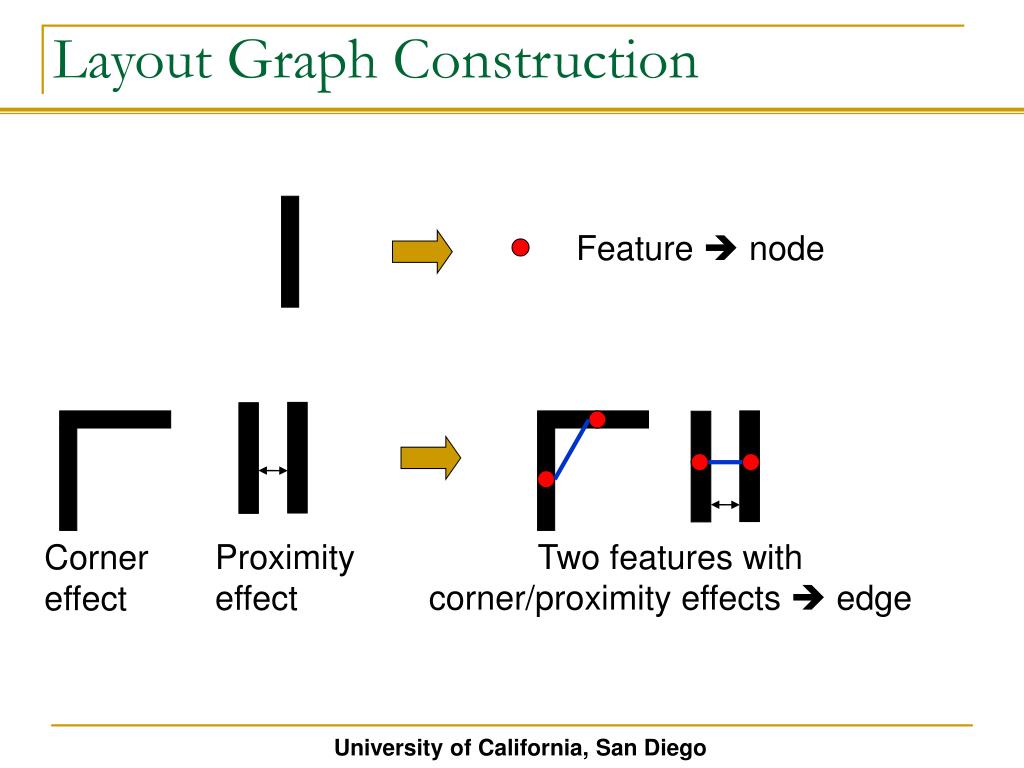 Layout Graph Construction

Feature ➔ node

Corner effect

Proximity effect

Two features with corner/proximity effects ➔ edge

University of California, San Diego